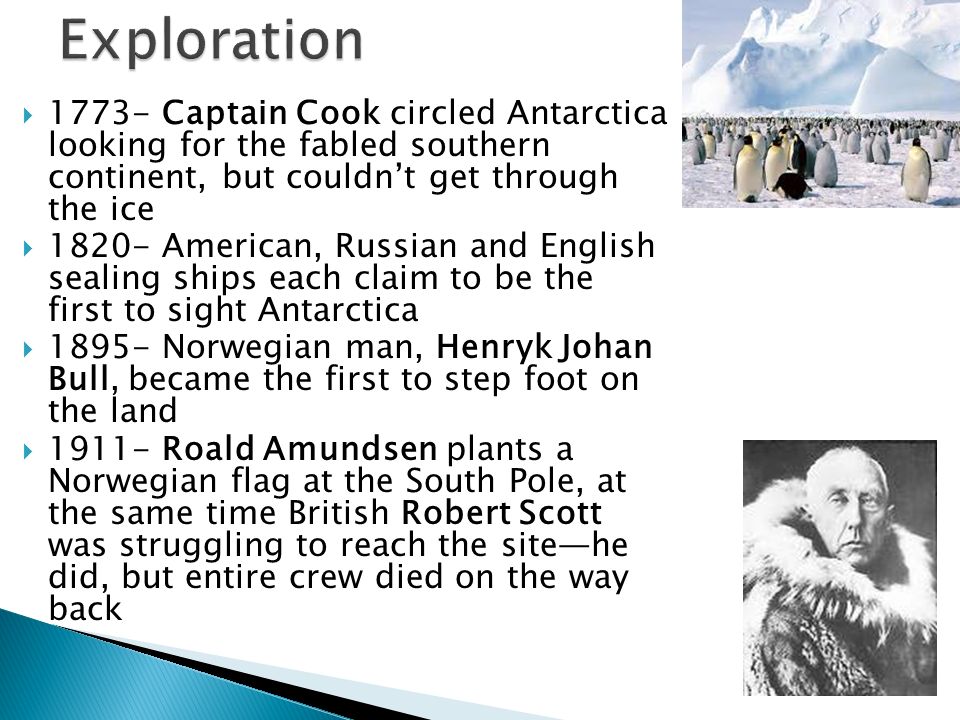 Exploration

1773- Captain Cook circled Antarctica looking for the fabled southern continent, but couldn't get through the ice

1820- American, Russian and English sealing ships each claim to be the first to sight Antarctica

1895- Norwegian man, Henryk Johan Bull, became the first to step foot on the land

1911- Roald Amundsen plants a Norwegian flag at the South Pole, at the same time British Robert Scott was struggling to reach the site—he did, but entire crew died on the way back